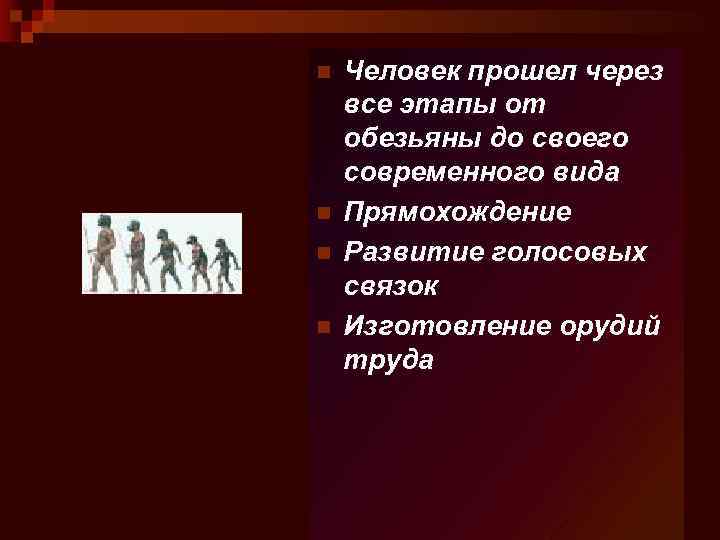 Человек прошел через все этапы от обезьяны до своего современного вида

Прямохождение

Развитие голосовых связок

Изготовление орудий труда